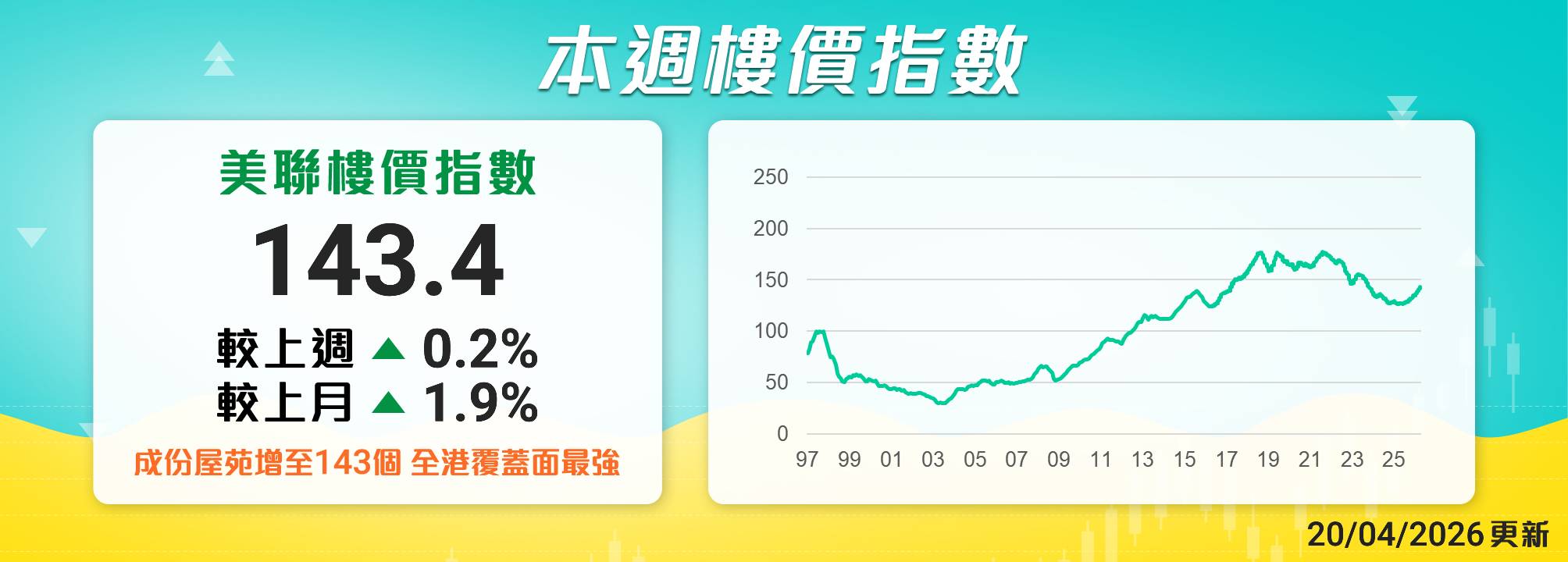 本週樓價指數

美聯樓價指數

143.4

較上週 ▲ 0.2%
較上月 ▲ 1.9%

成份屋苑增至143個 全港覆蓋面最強

250
200
150
100
50
0
97 99 01 03 05 07 09 11 13 15 17 19 21 23 25

20/04/2026更新